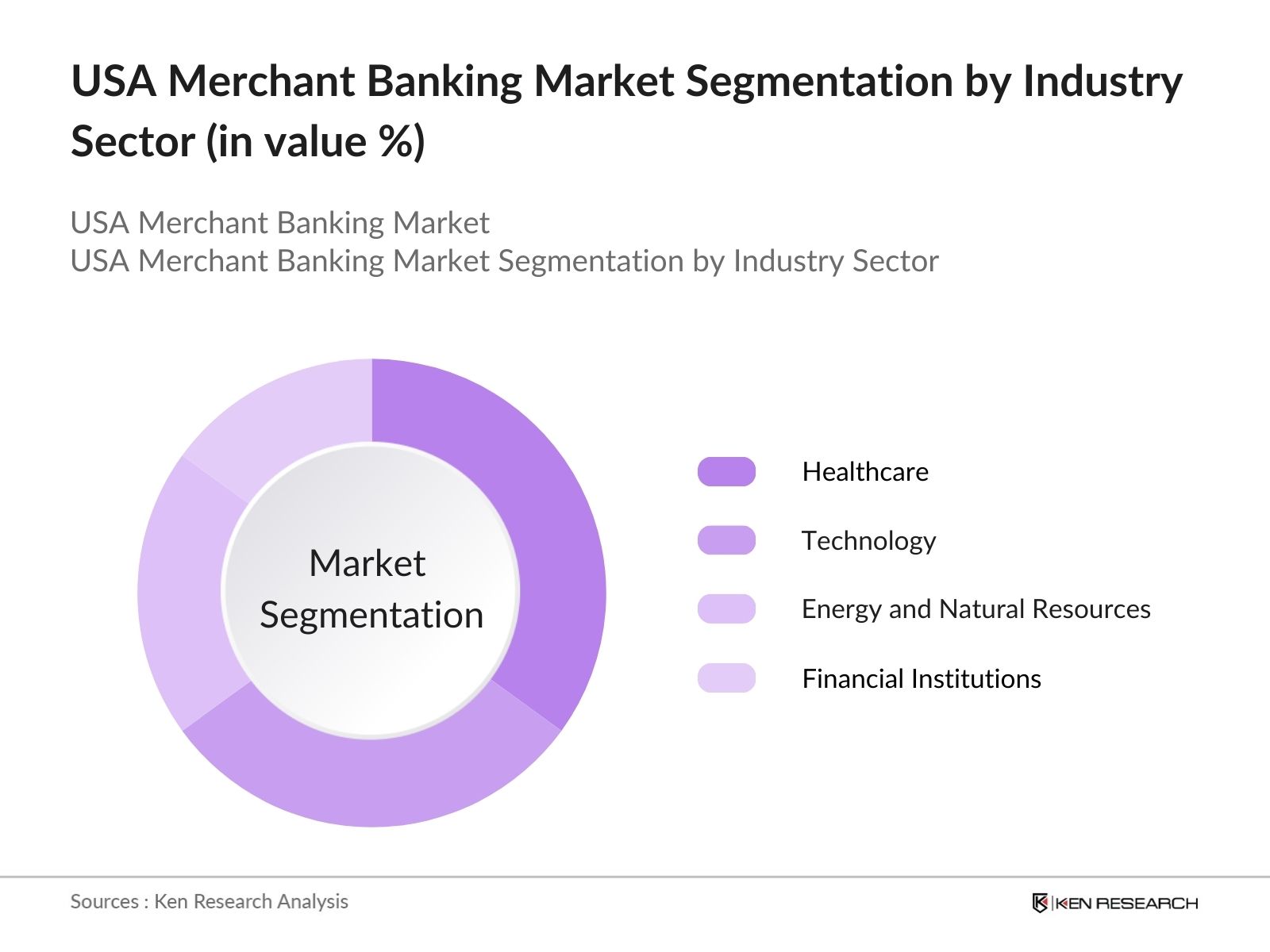 USA Merchant Banking Market Segmentation by Industry Sector (in value %)

USA Merchant Banking Market
USA Merchant Banking Market Segmentation by Industry Sector

Market Segmentation

Healthcare
Technology
Energy and Natural Resources
Financial Institutions

Sources : Ken Research Analysis

KEN RESEARCH